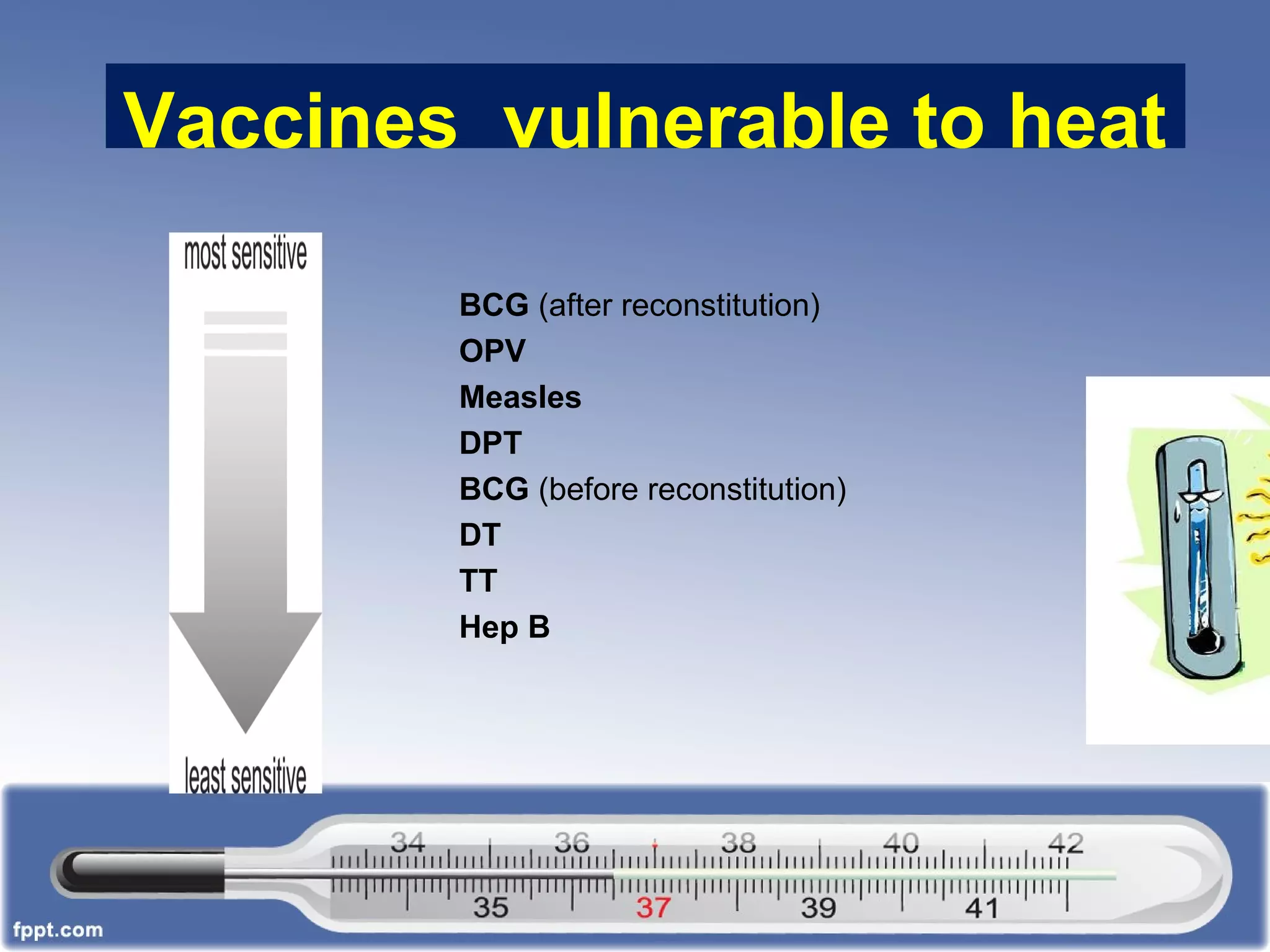 Vaccines vulnerable to heat

most sensitive

least sensitive

BCG (after reconstitution)
OPV
Measles
DPT
BCG (before reconstitution)
DT
TT
Hep B

34 36 38 40 42
35 37 39 41

fppt.com